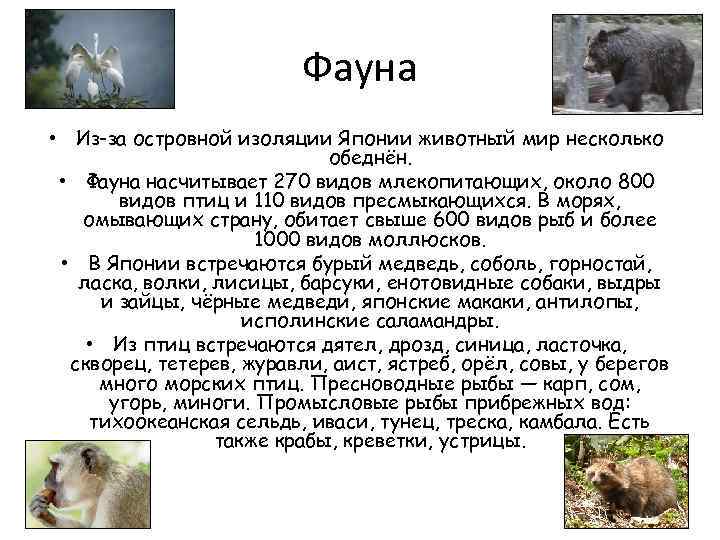 Фауна

• Из-за островной изоляции Японии животный мир несколько обеднён.

• Фауна насчитывает 270 видов млекопитающих, около 800 видов птиц и 110 видов пресмыкающихся. В морях, омывающих страну, обитает свыше 600 видов рыб и более 1000 видов моллюсков.

• В Японии встречаются бурый медведь, соболь, горностай, ласка, волки, лисицы, барсуки, енотовидные собаки, выдры и зайцы, чёрные медведи, японские макаки, антилопы, исполинские саламандры.

• Из птиц встречаются дятел, дрозд, синица, ласточка, скворец, тетерев, журавли, аист, ястреб, орёл, совы, у берегов много морских птиц. Пресноводные рыбы — карп, сом, угорь, миноги. Промысловые рыбы прибрежных вод: тихоокеанская сельдь, иваси, тунец, треска, камбала. Есть также крабы, креветки, устрицы.